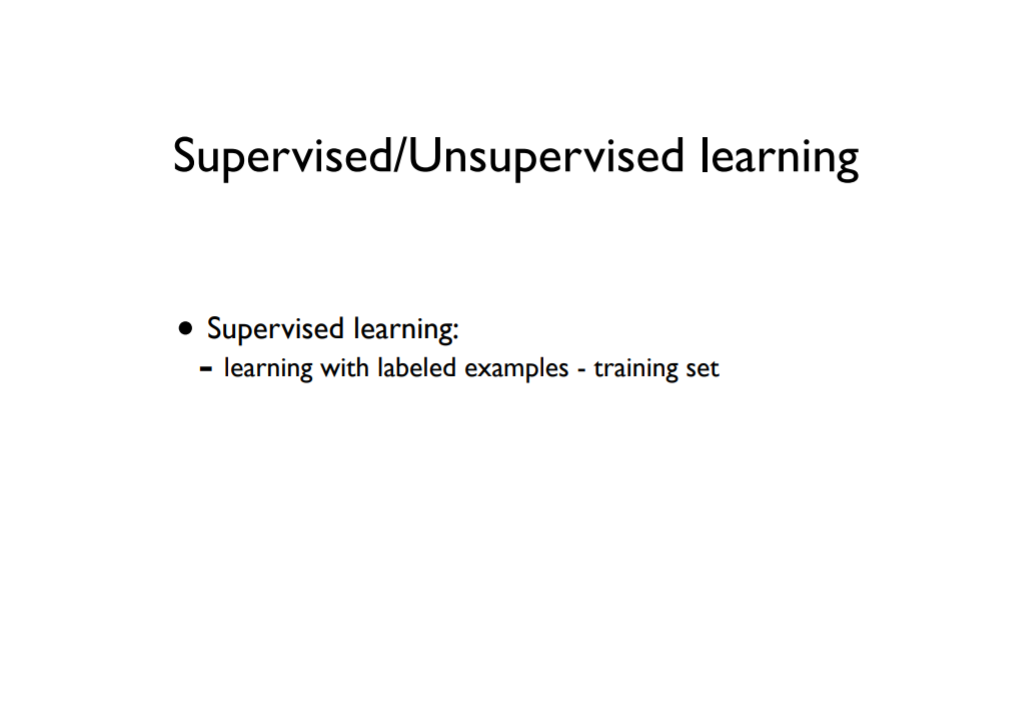 Supervised/Unsupervised learning

• Supervised learning:
- learning with labeled examples - training set